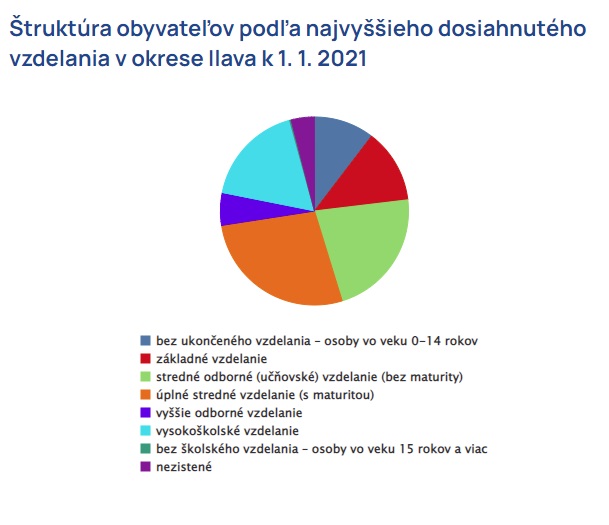 Štruktúra obyvateľov podľa najvyššieho dosiahnutého vzdelania v okrese Ilava k 1. 1. 2021

bez ukončeného vzdelania – osoby vo veku 0–14 rokov
základné vzdelanie
stredné odborné (učňovské) vzdelanie (bez maturity)
úplné stredné vzdelanie (s maturitou)
vyššie odborné vzdelanie
vysokoškolské vzdelanie
bez školského vzdelania – osoby vo veku 15 rokov a viac
nezistené